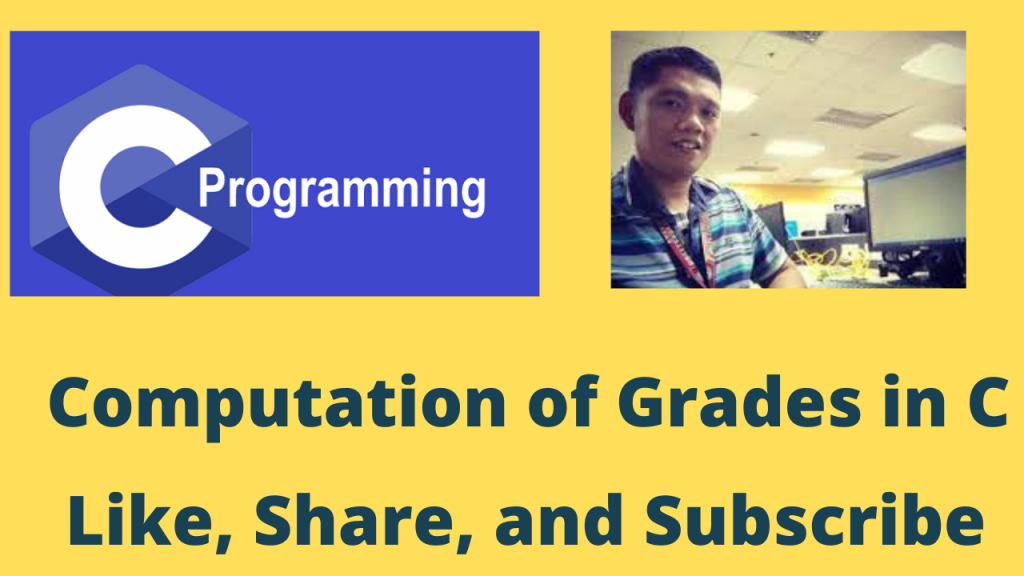 C Programming

Computation of Grades in C
Like, Share, and Subscribe